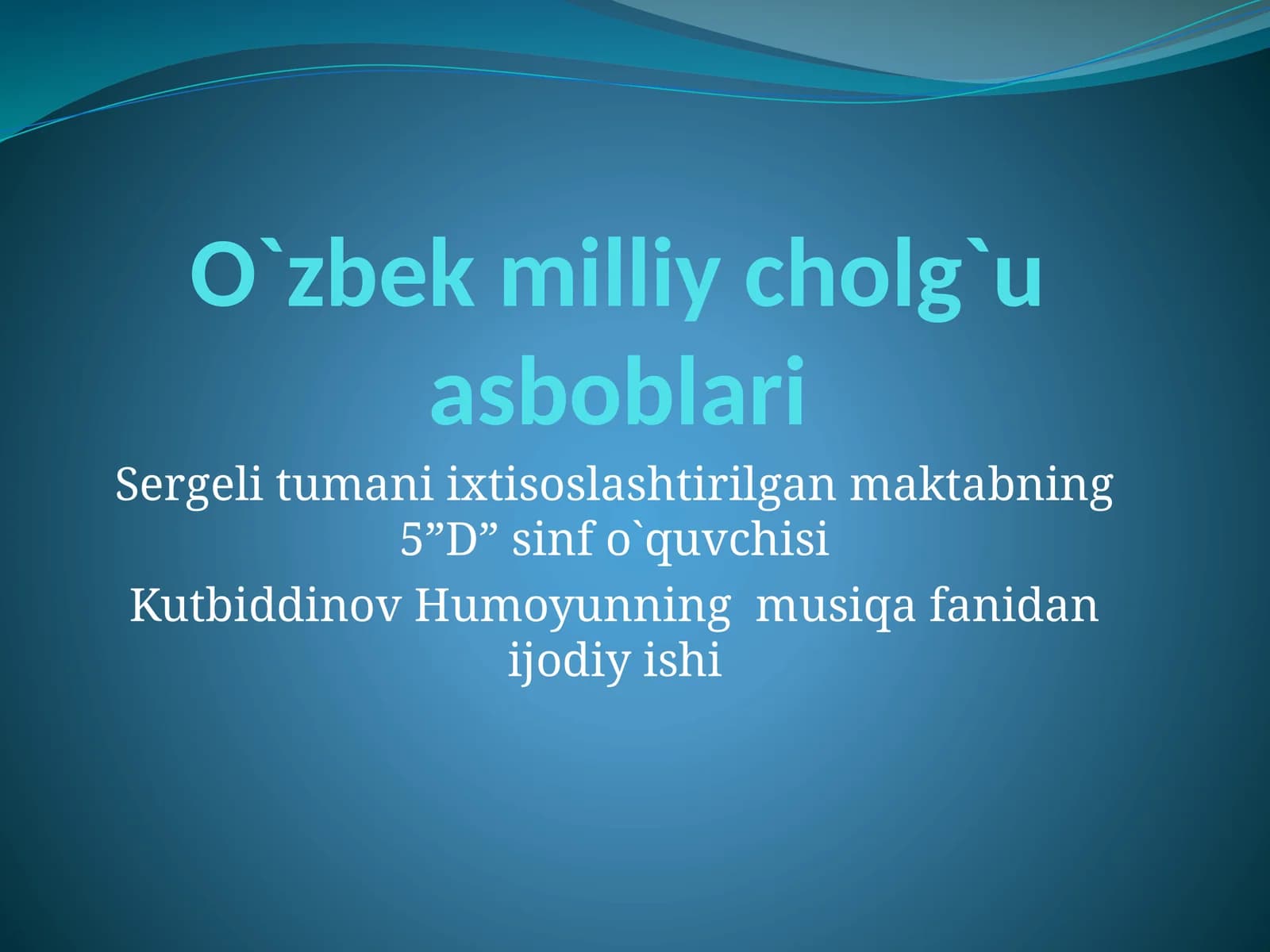 O`zbek milliy cholg`u asboblari

Sergeli tumani ixtisoslashtirilgan maktabning 5”D” sinf o`quvchisi

Kutbiddinov Humoyunning musiqa fanidan ijodiy ishi